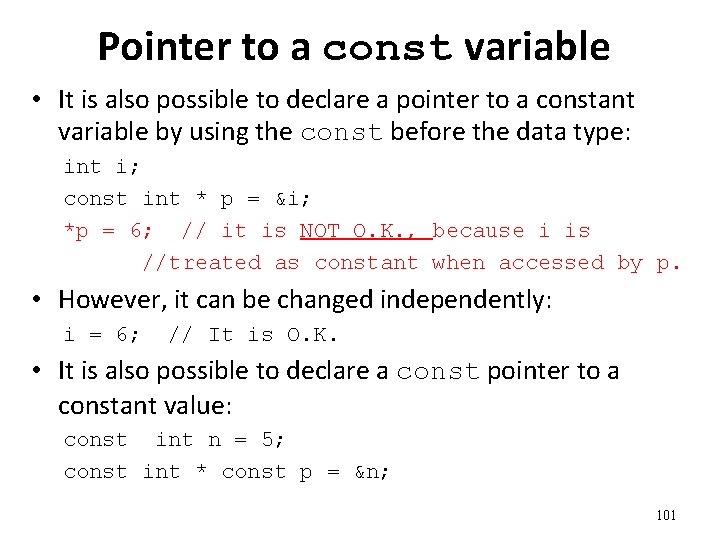 Pointer to a const variable

• It is also possible to declare a pointer to a constant variable by using the const before the data type:

int i;
const int * p = &i;
*p = 6;  // it is NOT O.K., because i is
      //treated as constant when accessed by p.

• However, it can be changed independently:

i = 6;  // It is O.K.

• It is also possible to declare a const pointer to a constant value:

const  int n = 5;
const int * const p = &n;

101